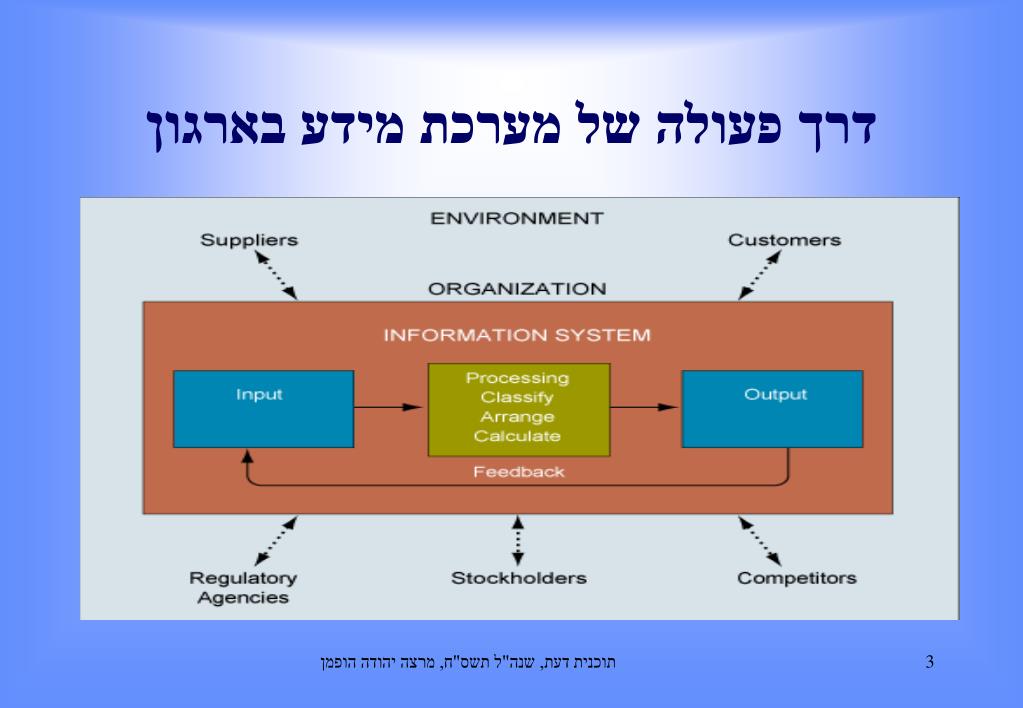 דרך פעולה של מערכת מידע בארגון

ENVIRONMENT

Suppliers

Customers

ORGANIZATION

INFORMATION SYSTEM

Input

Processing
Classify
Arrange
Calculate

Output

Feedback

Regulatory Agencies

Stockholders

Competitors

תוכנית דעת, שנה"ל תשס"ח, מרצה יהודה הופמן

3